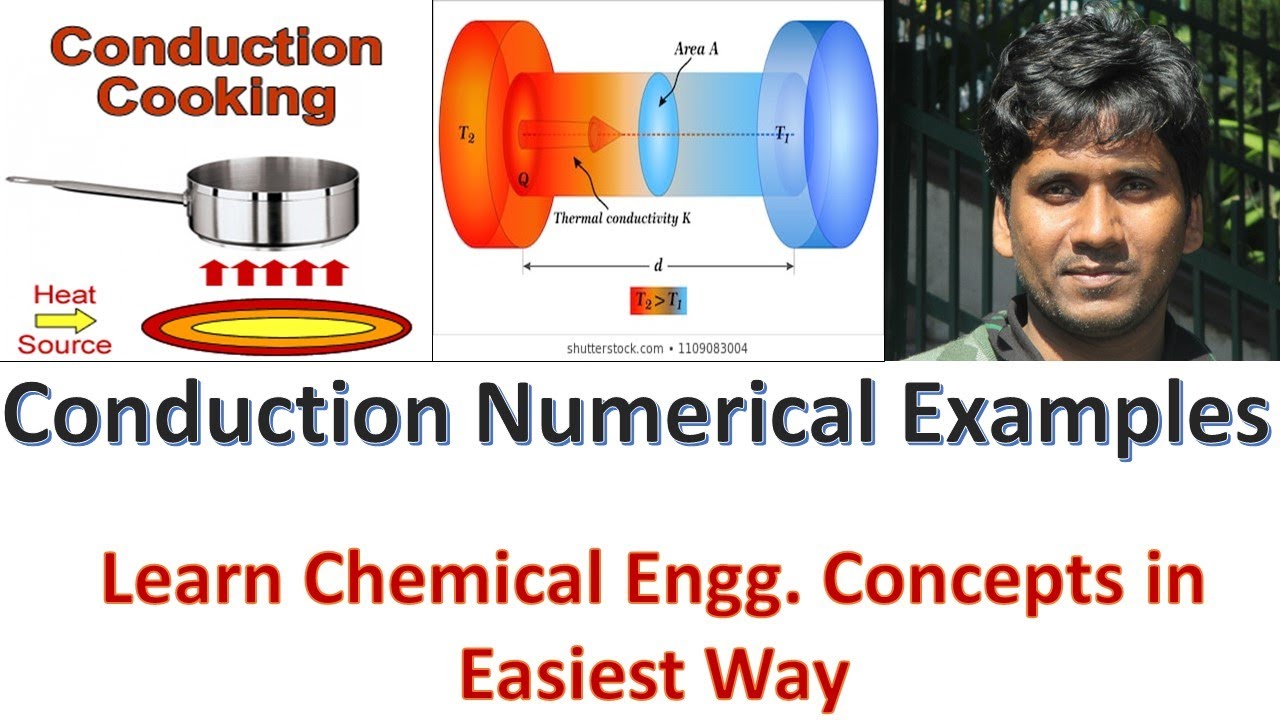 Conduction Cooking

Heat Source

Area A

$T_2$

$T_1$

Q

Thermal conductivity K

d

$T_2 > T_1$

shutterstock.com • 1109083004

Conduction Numerical Examples

Learn Chemical Engg. Concepts in Easiest Way